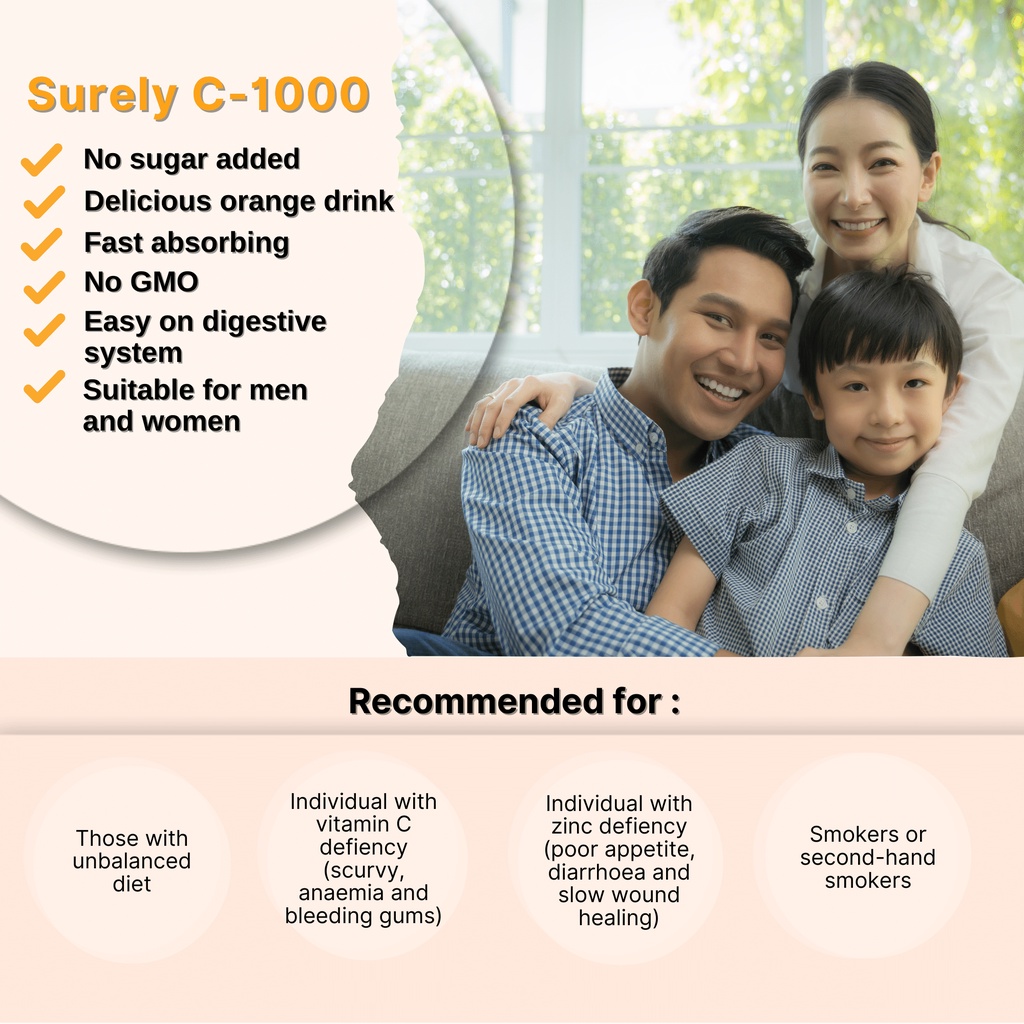 Surely C-1000

No sugar added
Delicious orange drink
Fast absorbing
No GMO
Easy on digestive system
Suitable for men and women

Recommended for :

Those with unbalanced diet

Individual with vitamin C defiency (scurvy, anaemia and bleeding gums)

Individual with zinc defiency (poor appetite, diarrhoea and slow wound healing)

Smokers or second-hand smokers